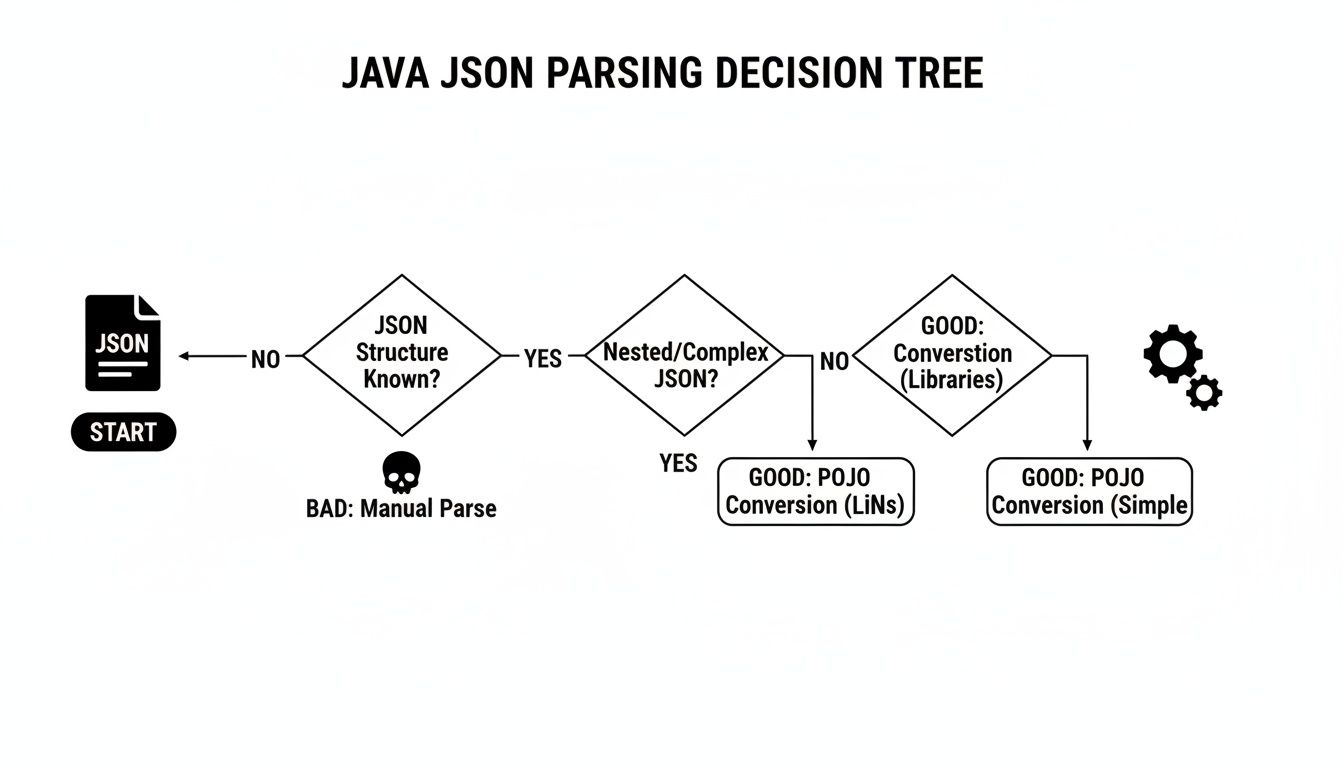 JAVA JSON PARSING DECISION TREE

JSON

START

NO

JSON Structure Known?

BAD: Manual Parse

YES

Nested/Complex JSON?

YES

NO

GOOD: POJO Conversion (LiNs)

GOOD: Converstion (Libraries)

GOOD: POJO Conversion (Simple